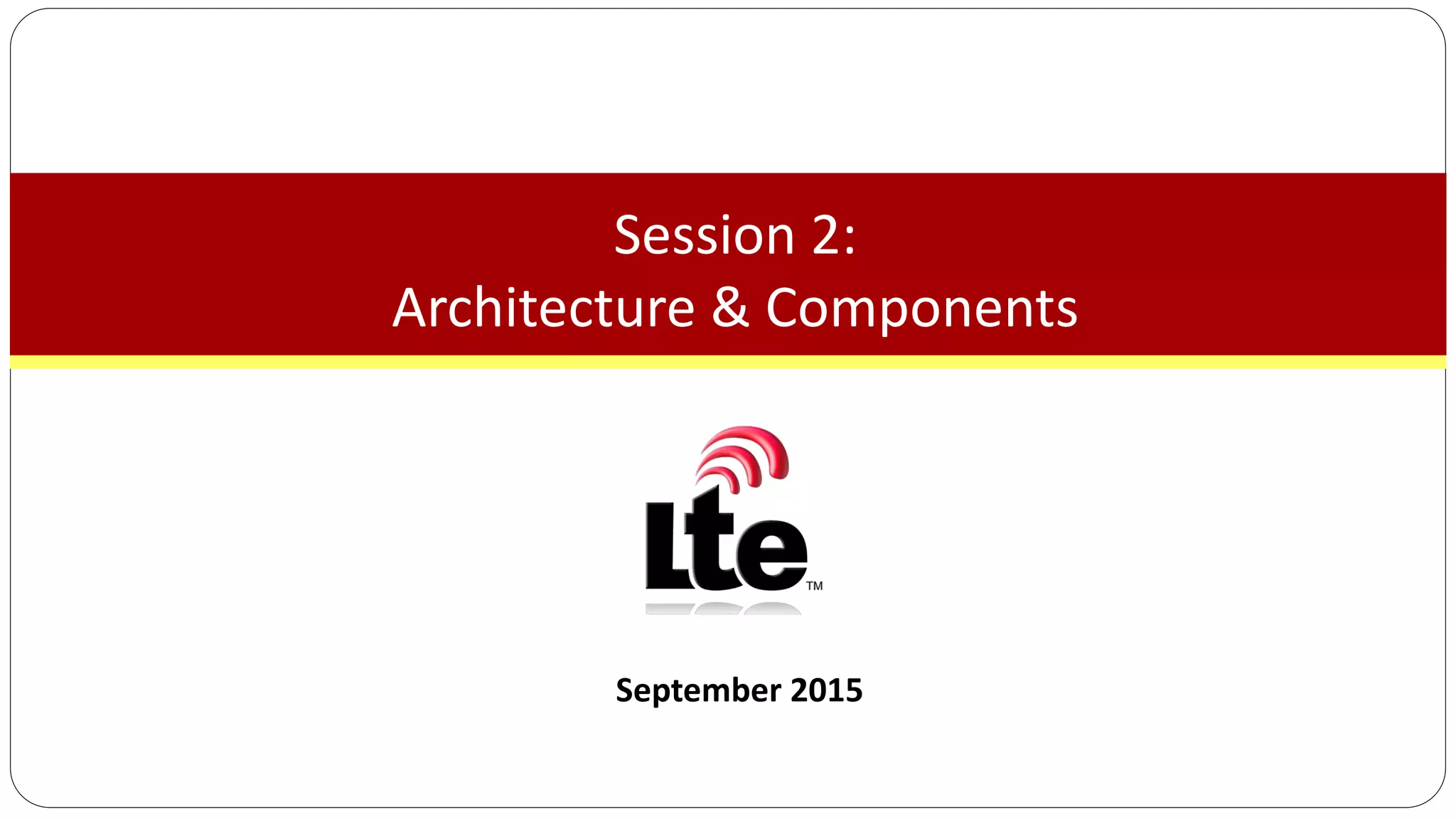 Session 2:
Architecture & Components

Lte™

September 2015